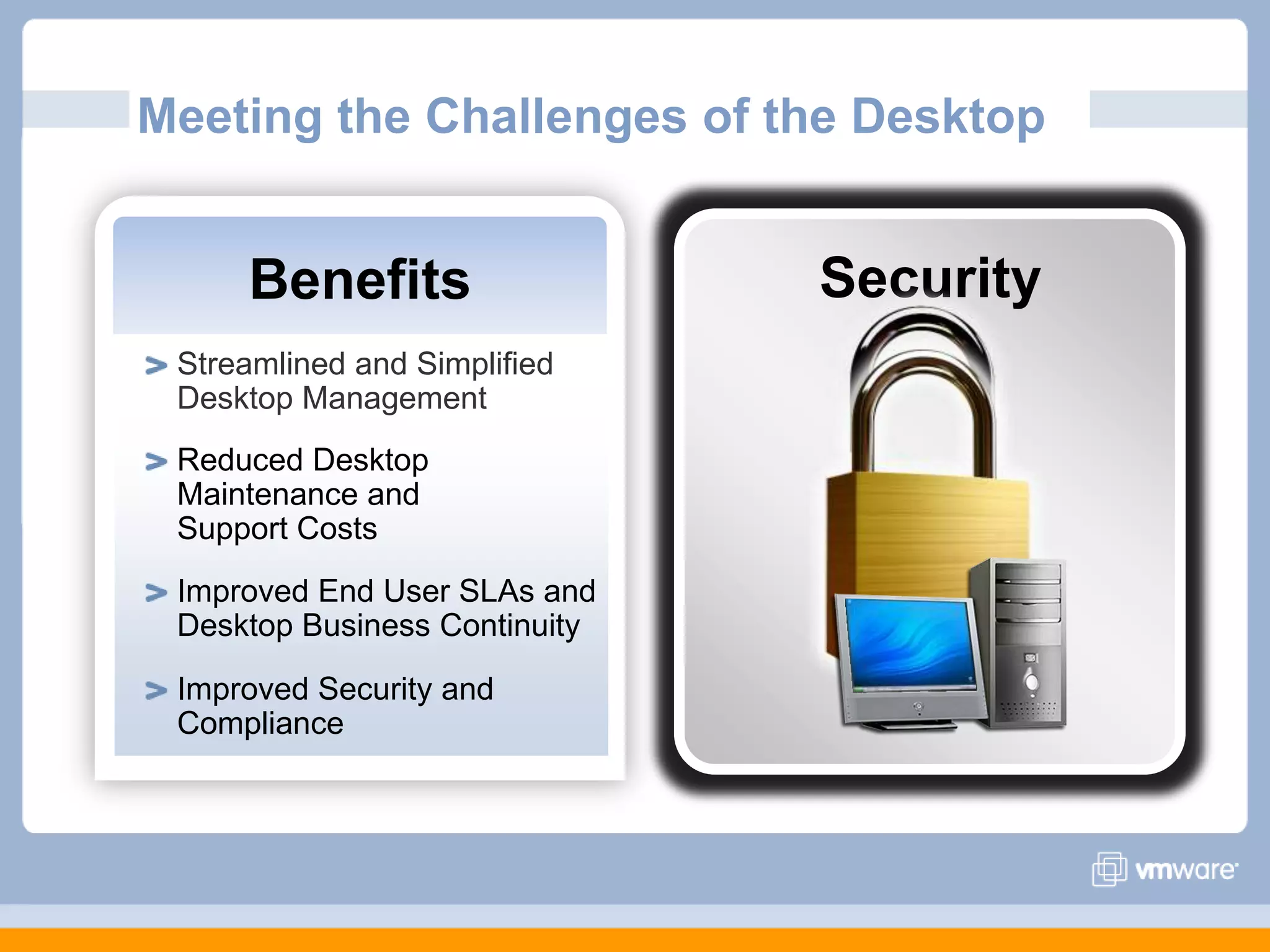 Meeting the Challenges of the Desktop

Benefits

> Streamlined and Simplified Desktop Management

> Reduced Desktop Maintenance and Support Costs

> Improved End User SLAs and Desktop Business Continuity

> Improved Security and Compliance

Security

vmware